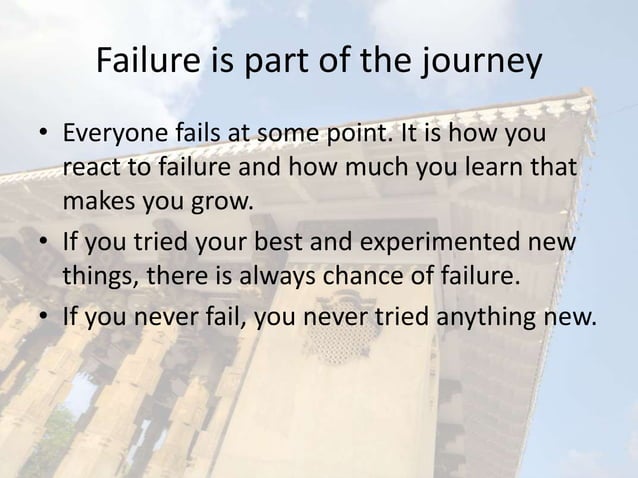 Failure is part of the journey

• Everyone fails at some point. It is how you react to failure and how much you learn that makes you grow.
• If you tried your best and experimented new things, there is always chance of failure.
• If you never fail, you never tried anything new.